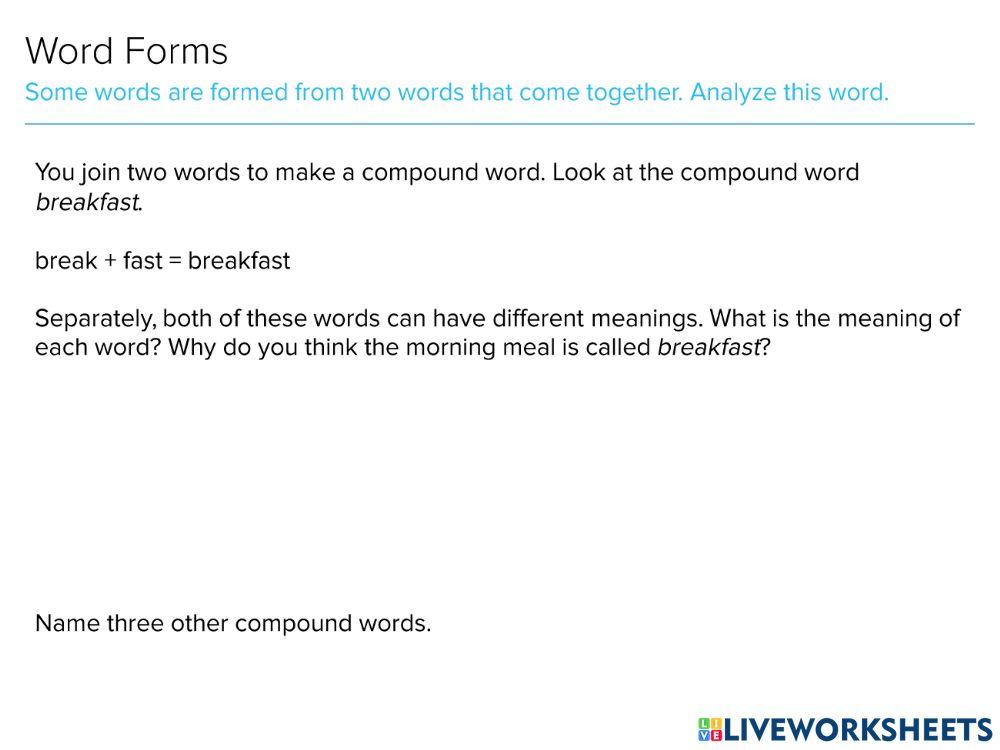 Word Forms
Some words are formed from two words that come together. Analyze this word.

You join two words to make a compound word. Look at the compound word breakfast.

break + fast = breakfast

Separately, both of these words can have different meanings. What is the meaning of each word? Why do you think the morning meal is called breakfast?

Name three other compound words.

LIVEWORKSHEETS